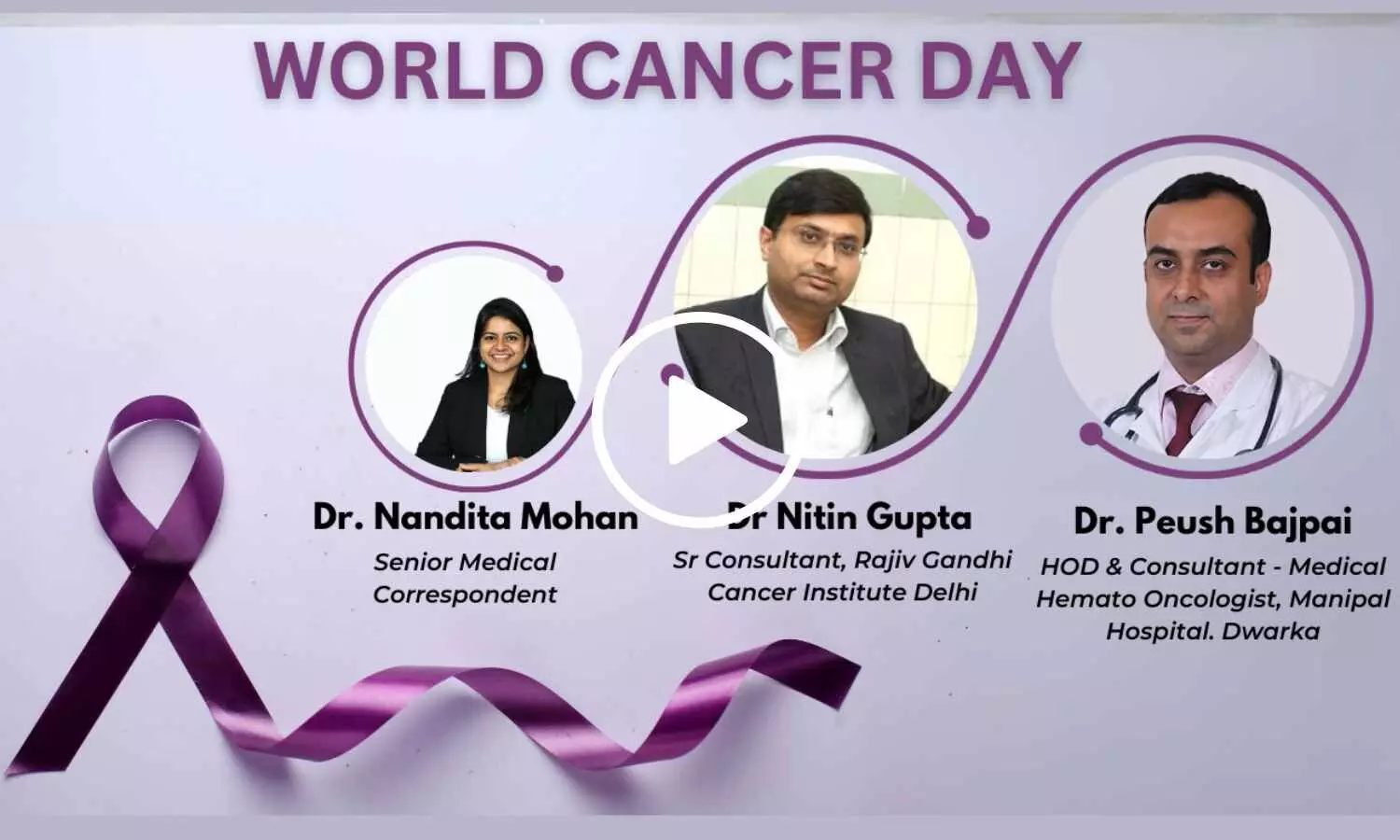 WORLD CANCER DAY

Dr. Nandita Mohan
Senior Medical Correspondent

Dr Nitin Gupta
Sr Consultant, Rajiv Gandhi Cancer Institute Delhi

Dr. Peush Bajpai
HOD & Consultant - Medical Hemato Oncologist, Manipal Hospital. Dwarka